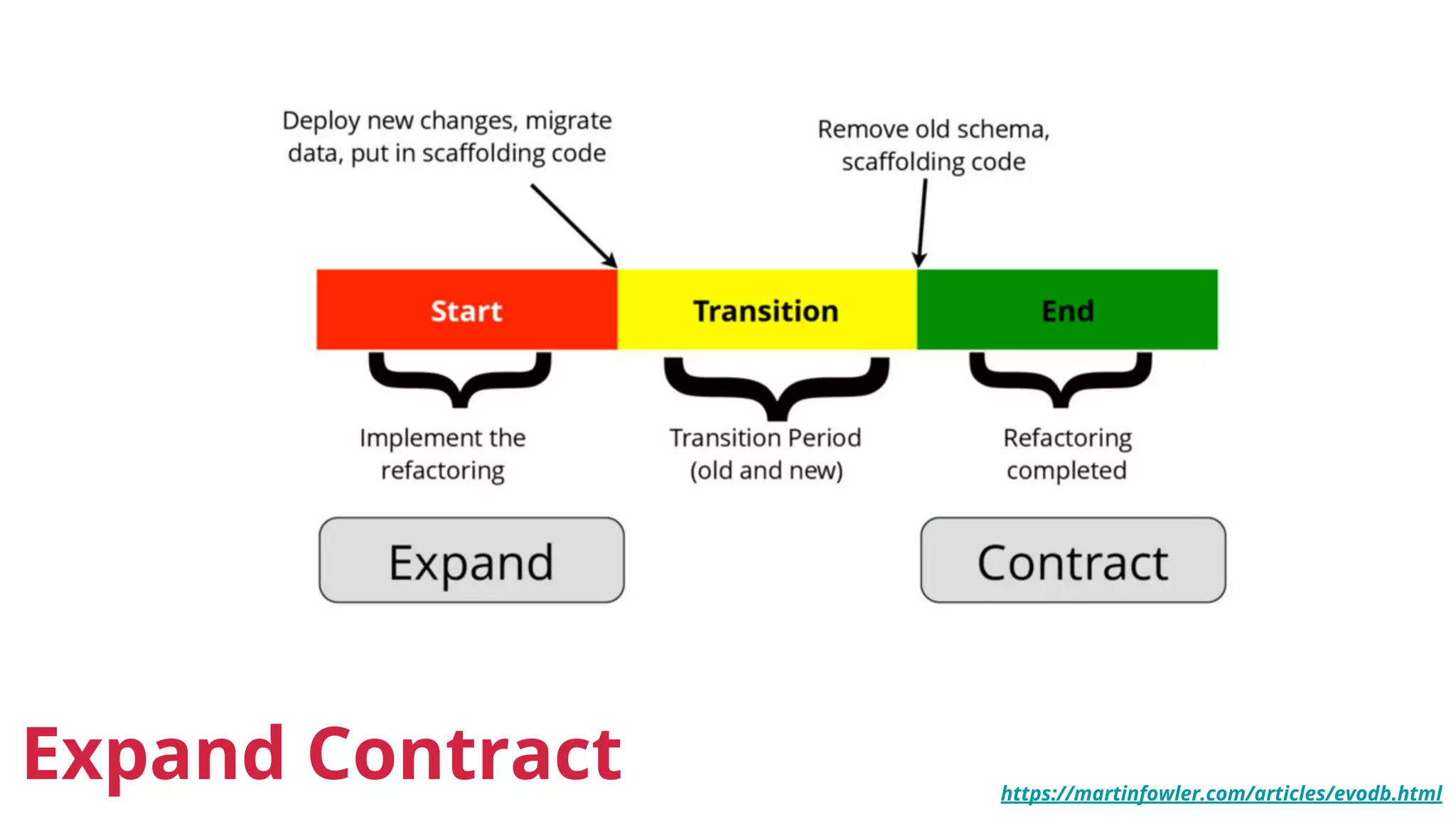 Deploy new changes, migrate data, put in scaffolding code

Remove old schema, scaffolding code

Start

Transition

End

Implement the refactoring

Transition Period (old and new)

Refactoring completed

Expand

Contract

Expand Contract

https://martinfowler.com/articles/evodb.html